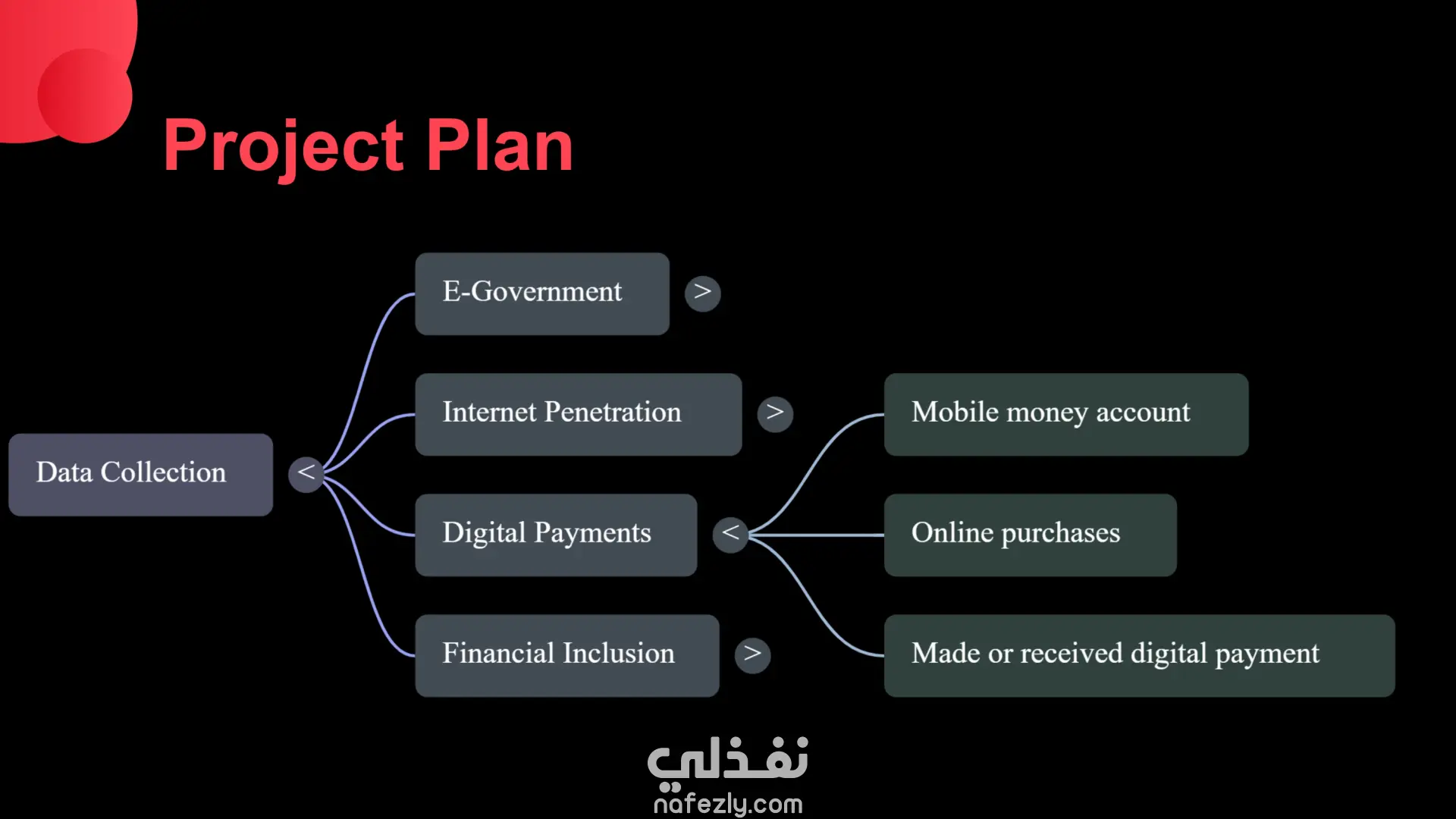 Project Plan

Data Collection

<

E-Government

>

Internet Penetration

>

Digital Payments

<

Financial Inclusion

>

Mobile money account

Online purchases

Made or received digital payment

نفذلي

nafezly.com